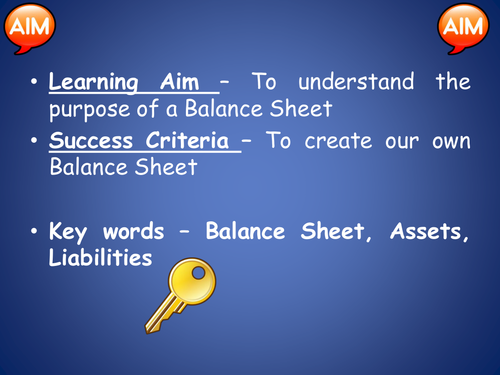 AIM

AIM

• Learning Aim – To understand the purpose of a Balance Sheet

• Success Criteria – To create our own Balance Sheet

• Key words – Balance Sheet, Assets, Liabilities